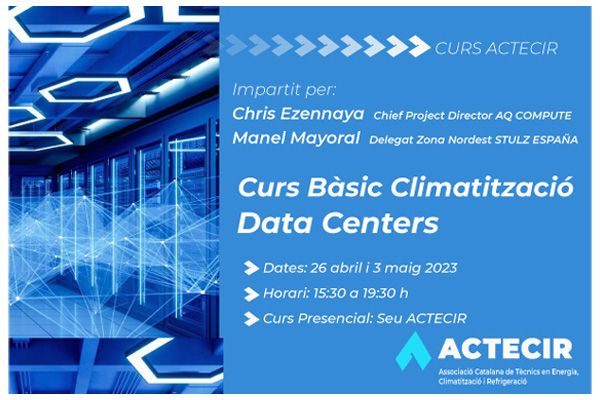 CURS ACTECIR

Impartit per:
Chris Ezennaya Chief Project Director AQ COMPUTE
Manel Mayoral Delegat Zona Nordest STULZ ESPAÑA

Curs Bàsic Climatització Data Centers

Dates: 26 abril i 3 maig 2023
Horari: 15:30 a 19:30 h
Curs Presencial: Seu ACTECIR

ACTECIR
Associació Catalana de Tècnics en Energia, Climatització i Refrigeració